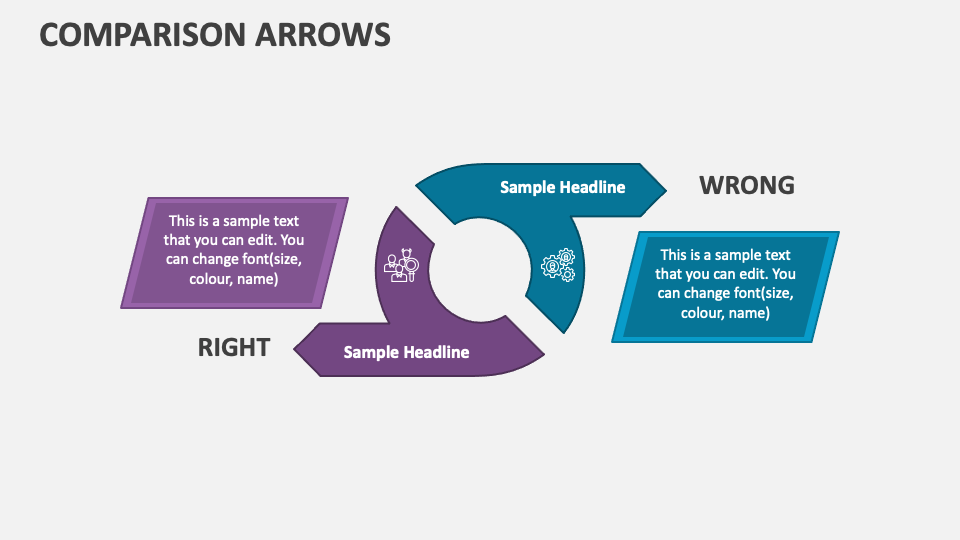 COMPARISON ARROWS

Sample Headline

WRONG

This is a sample text that you can edit. You can change font(size, colour, name)

This is a sample text that you can edit. You can change font(size, colour, name)

RIGHT

Sample Headline